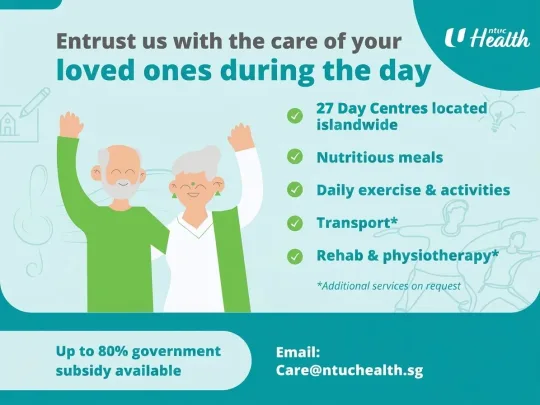 ntuc Health

Entrust us with the care of your loved ones during the day

27 Day Centres located islandwide

Nutritious meals

Daily exercise & activities

Transport*

Rehab & physiotherapy*

*Additional services on request

Up to 80% government subsidy available

Email:
Care@ntuchealth.sg